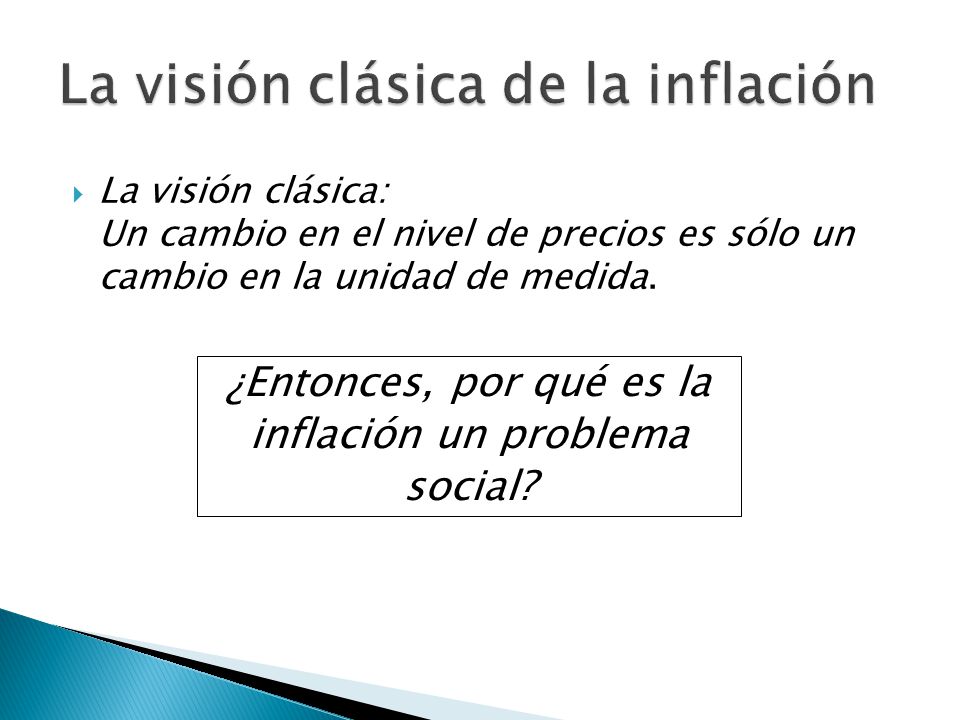 La visión clásica de la inflación

La visión clásica:
Un cambio en el nivel de precios es sólo un cambio en la unidad de medida.

¿Entonces, por qué es la inflación un problema social?